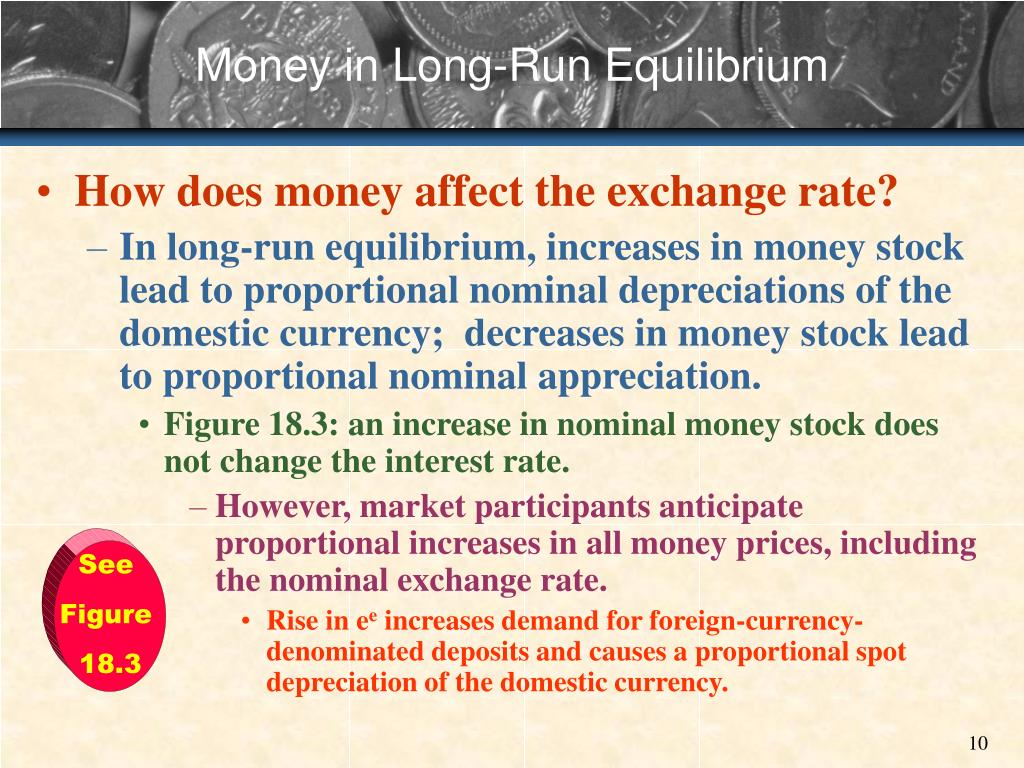 Money in Long-Run Equilibrium

• How does money affect the exchange rate?
– In long-run equilibrium, increases in money stock lead to proportional nominal depreciations of the domestic currency;  decreases in money stock lead to proportional nominal appreciation.
• Figure 18.3: an increase in nominal money stock does not change the interest rate.
– However, market participants anticipate proportional increases in all money prices, including the nominal exchange rate.
• Rise in $e^e$ increases demand for foreign-currency-denominated deposits and causes a proportional spot depreciation of the domestic currency.

See Figure 18.3

10